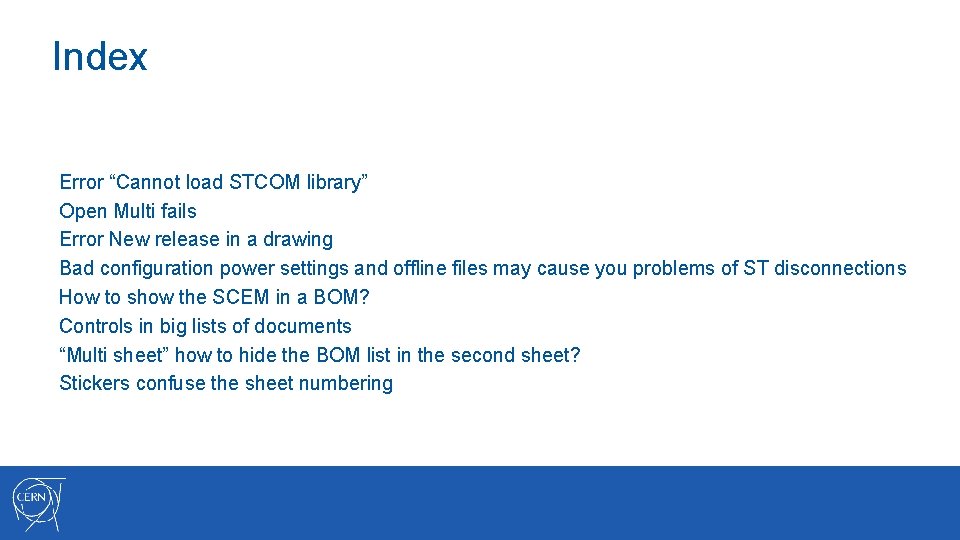 Index

Error “Cannot load STCOM library”
Open Multi fails
Error New release in a drawing
Bad configuration power settings and offline files may cause you problems of ST disconnections
How to show the SCEM in a BOM?
Controls in big lists of documents
“Multi sheet” how to hide the BOM list in the second sheet?
Stickers confuse the sheet numbering

CERN